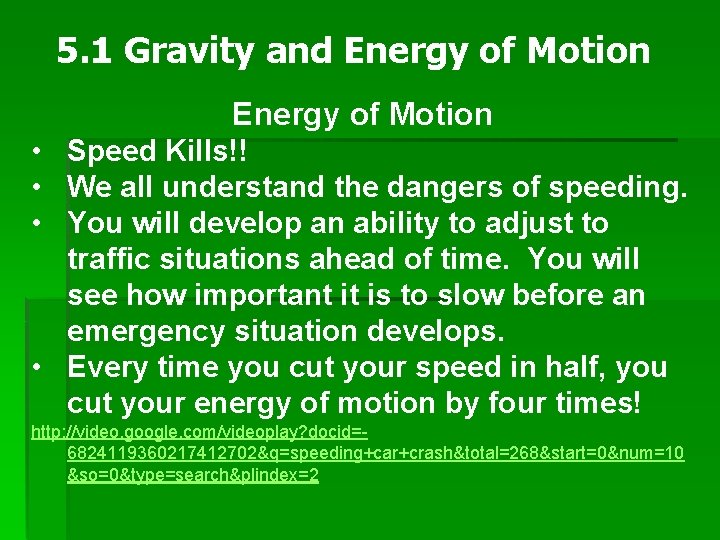 5.1 Gravity and Energy of Motion

Energy of Motion

• Speed Kills!!
• We all understand the dangers of speeding.
• You will develop an ability to adjust to traffic situations ahead of time. You will see how important it is to slow before an emergency situation develops.
• Every time you cut your speed in half, you cut your energy of motion by four times!

http://video.google.com/videoplay?docid=-6824119360217412702&q=speeding+car+crash&total=268&start=0&num=10&so=0&type=search&plindex=2